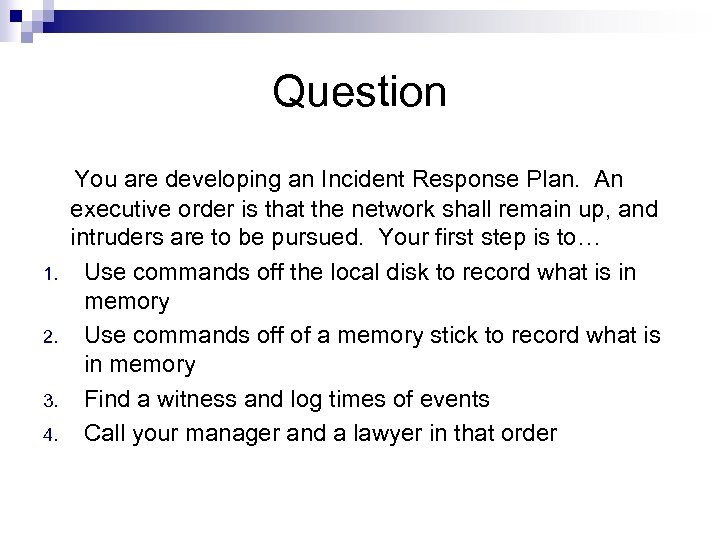 Question

You are developing an Incident Response Plan. An executive order is that the network shall remain up, and intruders are to be pursued. Your first step is to…

1. Use commands off the local disk to record what is in memory
2. Use commands off of a memory stick to record what is in memory
3. Find a witness and log times of events
4. Call your manager and a lawyer in that order